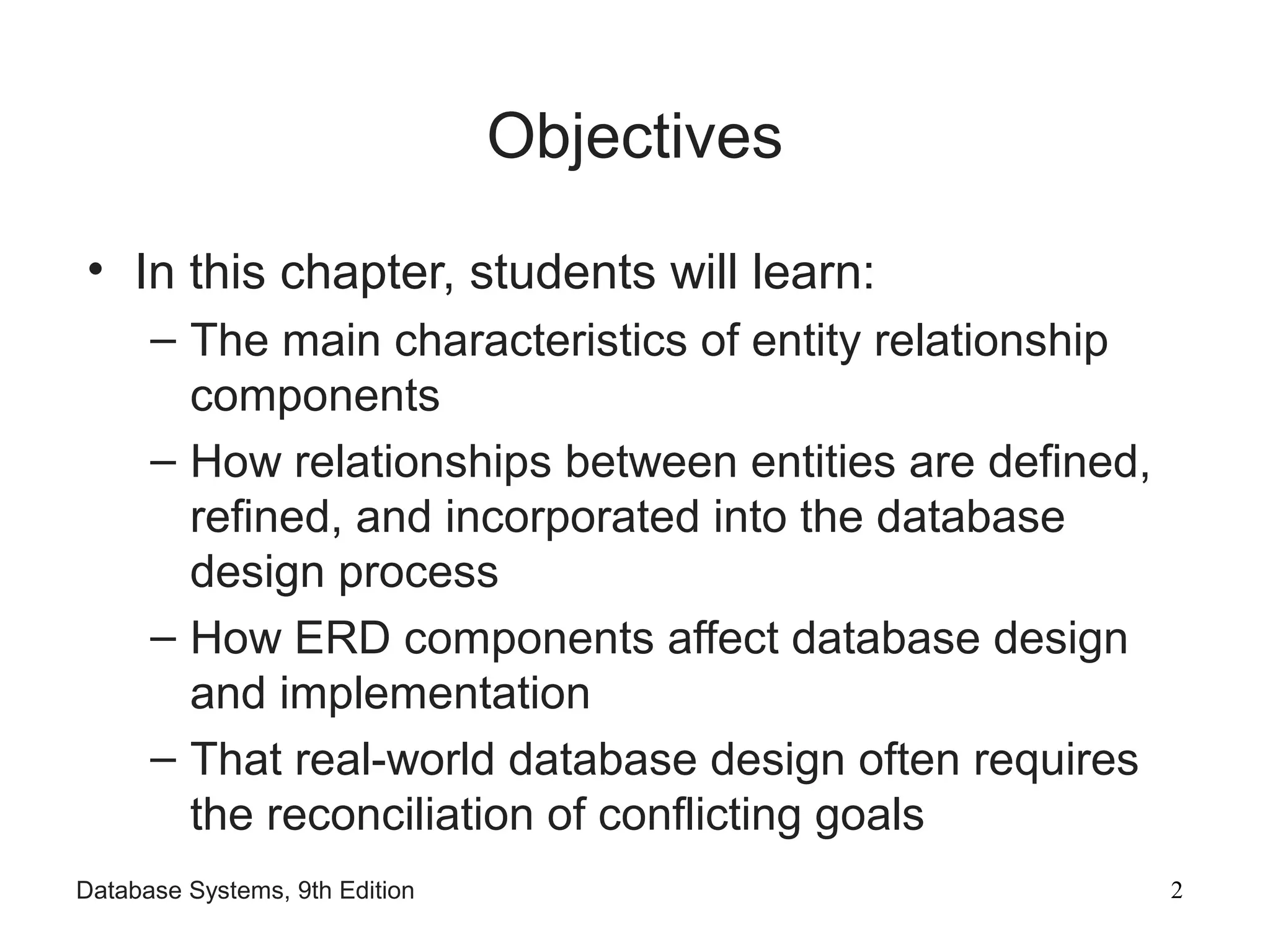 Objectives

• In this chapter, students will learn:
– The main characteristics of entity relationship components
– How relationships between entities are defined, refined, and incorporated into the database design process
– How ERD components affect database design and implementation
– That real-world database design often requires the reconciliation of conflicting goals

Database Systems, 9th Edition

2